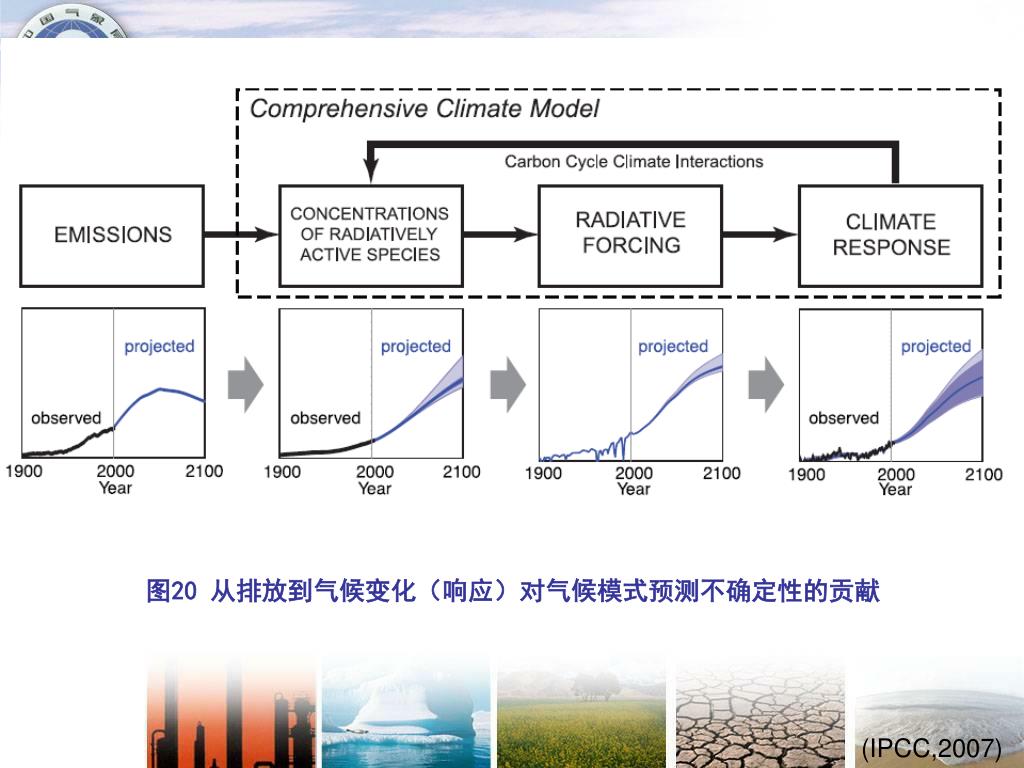 Comprehensive Climate Model

Carbon Cycle Climate Interactions

EMISSIONS

CONCENTRATIONS OF RADIATIVELY ACTIVE SPECIES

RADIATIVE FORCING

CLIMATE RESPONSE

projected
observed
1900 2000 2100
Year

projected
observed
1900 2000 2100
Year

projected
1900 2000 2100
Year

projected
observed
1900 2000 2100
Year

图20 从排放到气候变化（响应）对气候模式预测不确定性的贡献

(IPCC,2007)